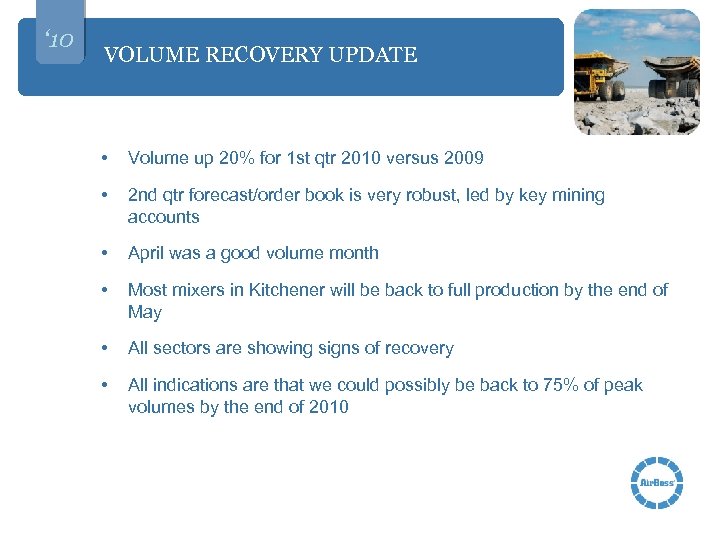 ‘10

VOLUME RECOVERY UPDATE

• Volume up 20% for 1st qtr 2010 versus 2009

• 2nd qtr forecast/order book is very robust, led by key mining accounts

• April was a good volume month

• Most mixers in Kitchener will be back to full production by the end of May

• All sectors are showing signs of recovery

• All indications are that we could possibly be back to 75% of peak volumes by the end of 2010

AirBoss